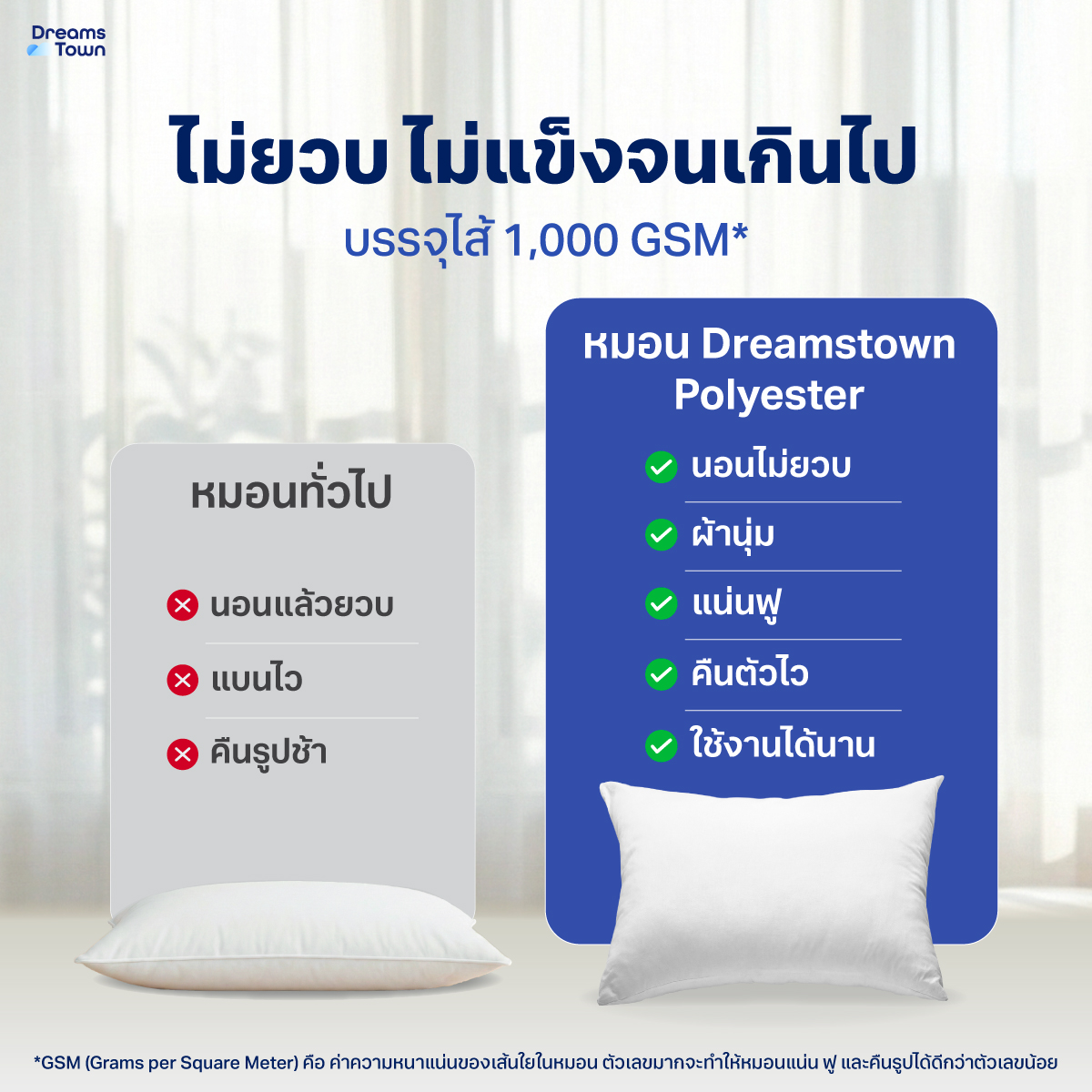 Dreams Town

ไม่ยวบ ไม่แข็งจนเกินไป

บรรจุไส้ 1,000 GSM*

หมอนทั่วไป

นอนแล้วยวบ

แบนไว

คืนรูปช้า

หมอน Dreamstown Polyester

นอนไม่ยวบ

ผ้านุ่ม

แน่นฟู

คืนตัวไว

ใช้งานได้นาน

*GSM (Grams per Square Meter) คือ ค่าความหนาแน่นของเส้นใยในหมอน ตัวเลขมากจะทำให้หมอนแน่น ฟู และคืนรูปได้ดีกว่าตัวเลขน้อย